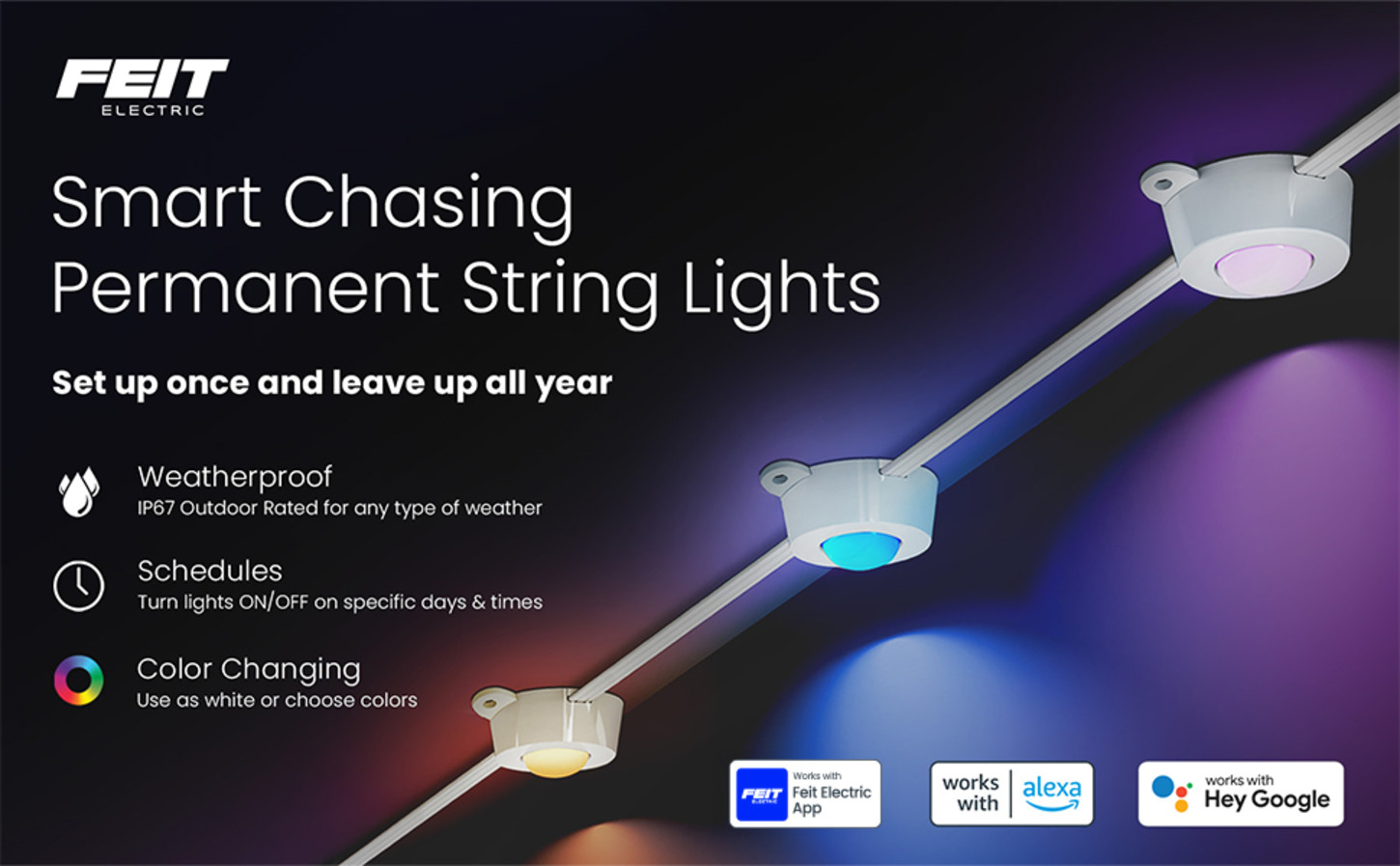 FEIT ELECTRIC

Smart Chasing Permanent String Lights

Set up once and leave up all year

Weatherproof
IP67 Outdoor Rated for any type of weather

Schedules
Turn lights ON/OFF on specific days & times

Color Changing
Use as white or choose colors

FEIT ELECTRIC Works with Feit Electric App

works with alexa

works with Hey Google